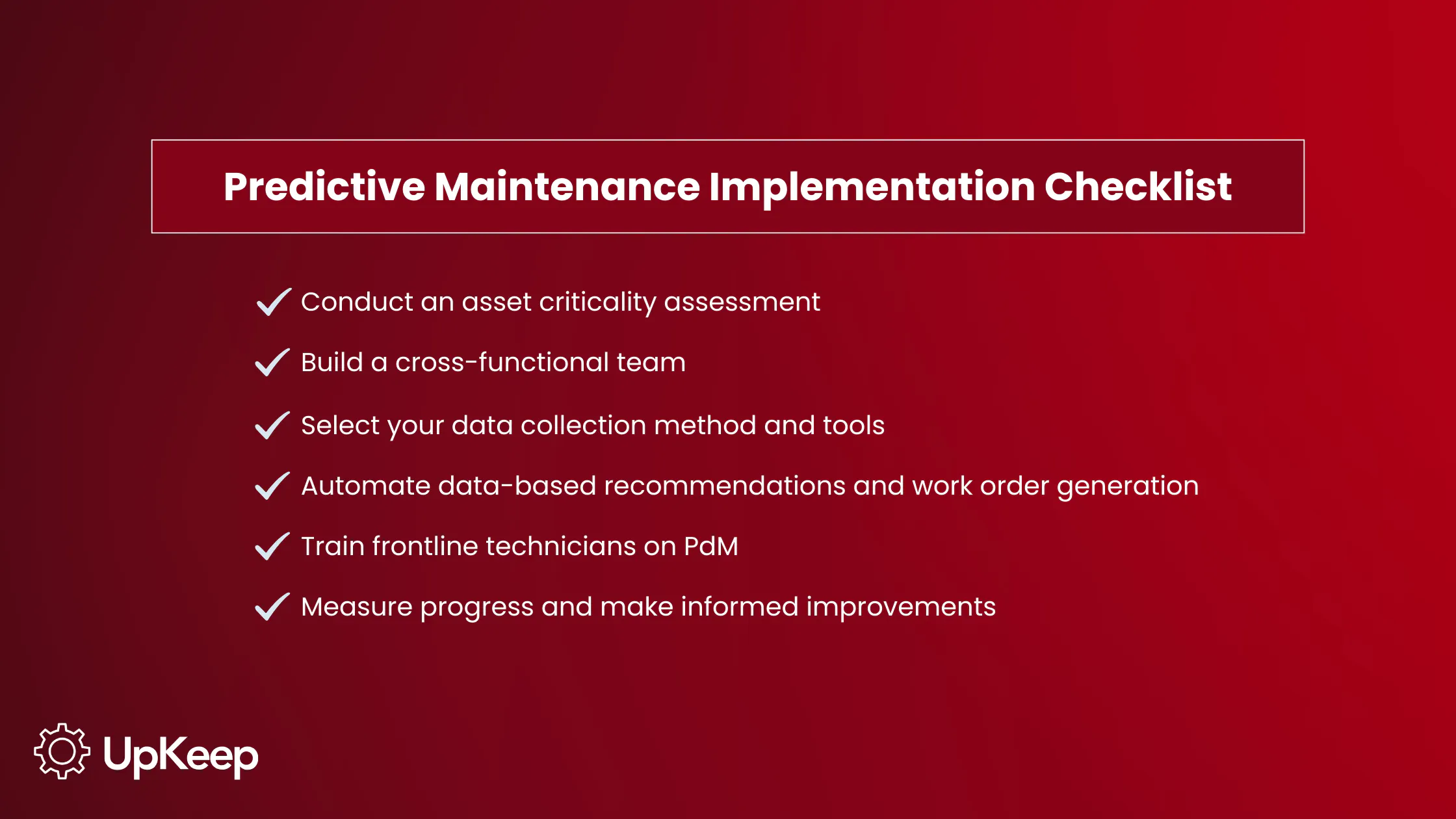 Predictive Maintenance Implementation Checklist

✓ Conduct an asset criticality assessment

✓ Build a cross-functional team

✓ Select your data collection method and tools

✓ Automate data-based recommendations and work order generation

✓ Train frontline technicians on PdM

✓ Measure progress and make informed improvements

UpKeep